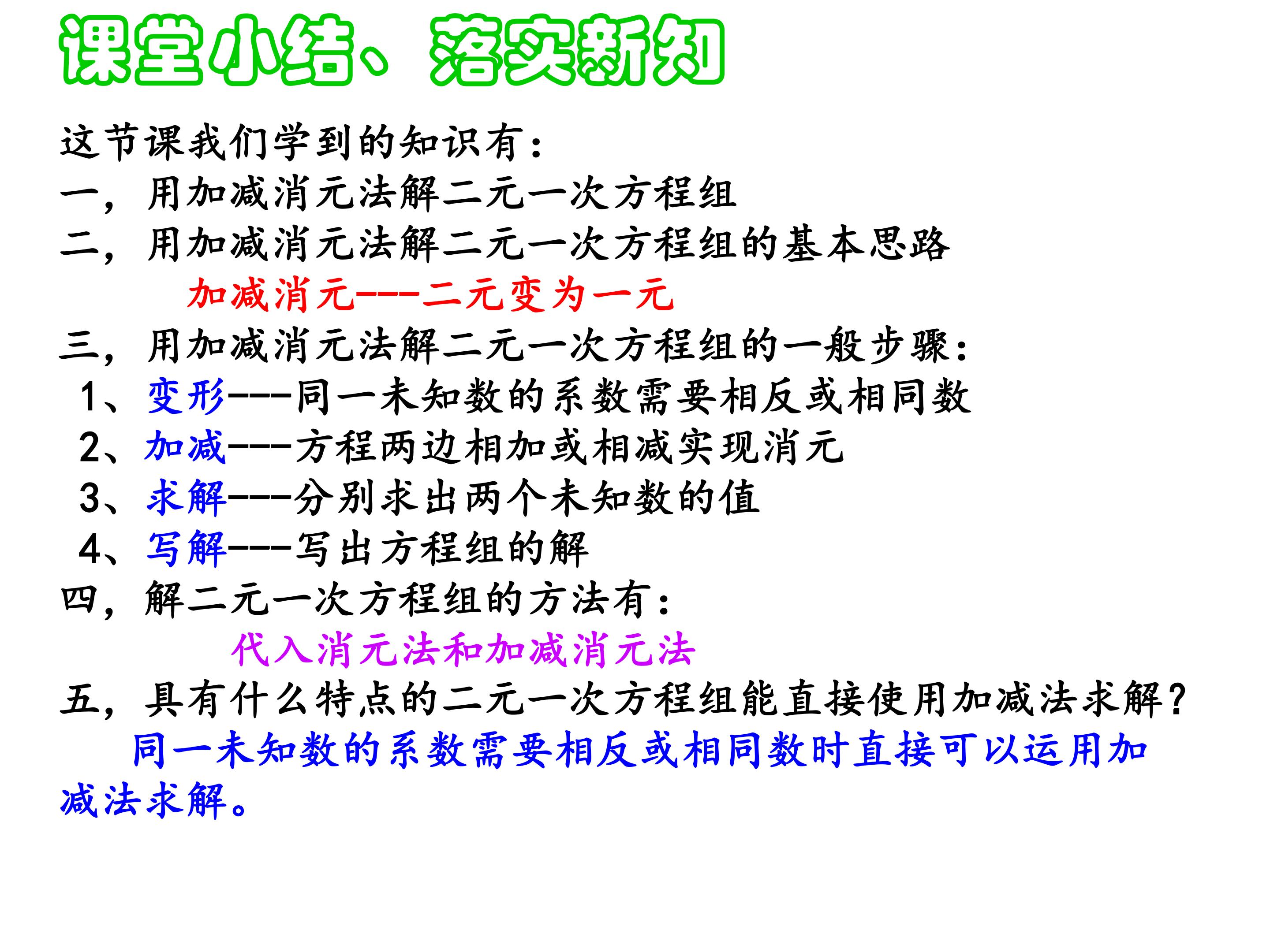 课堂小结、落实新知

这节课我们学到的知识有：

一，用加减消元法解二元一次方程组

二，用加减消元法解二元一次方程组的基本思路

加减消元---二元变为一元

三，用加减消元法解二元一次方程组的一般步骤：

1、变形---同一未知数的系数需要相反或相同数

2、加减---方程两边相加或相减实现消元

3、求解---分别求出两个未知数的值

4、写解---写出方程组的解

四，解二元一次方程组的方法有：

代入消元法和加减消元法

五，具有什么特点的二元一次方程组能直接使用加减法求解？

同一未知数的系数需要相反或相同数时直接可以运用加减法求解。